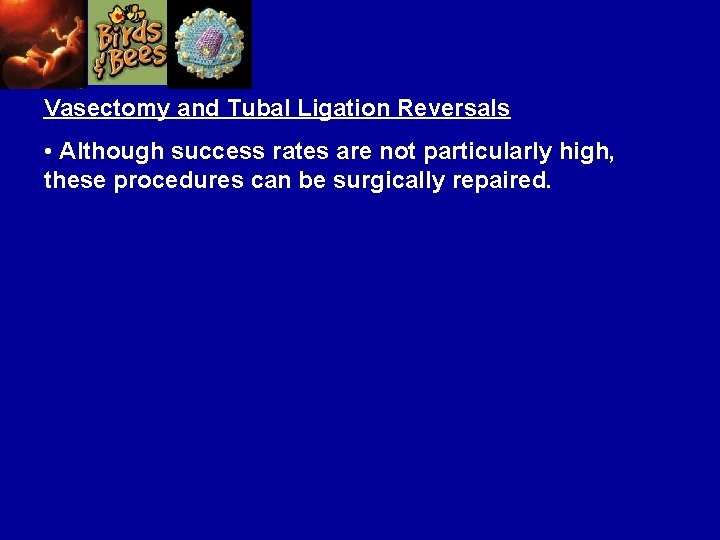 Birds & Bees

Vasectomy and Tubal Ligation Reversals

• Although success rates are not particularly high, these procedures can be surgically repaired.